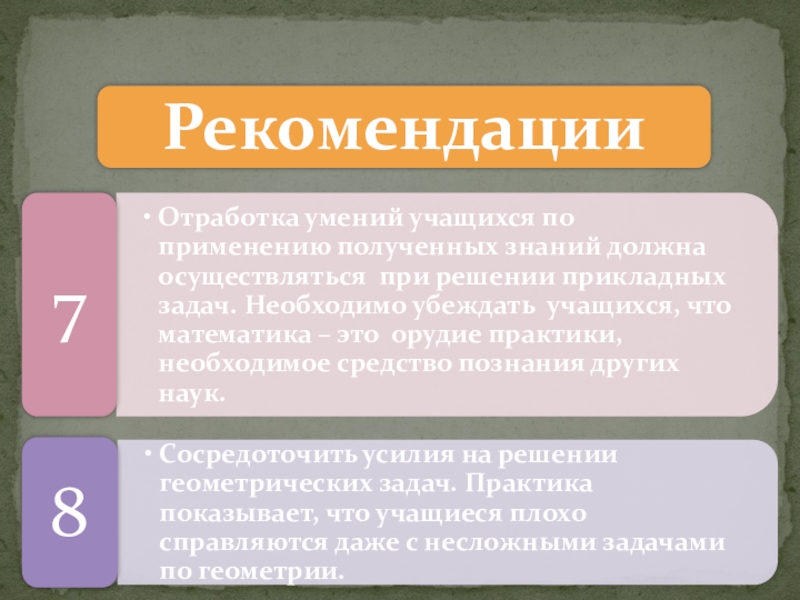 Рекомендации

7

• Отработка умений учащихся по применению полученных знаний должна осуществляться при решении прикладных задач. Необходимо убеждать учащихся, что математика – это орудие практики, необходимое средство познания других наук.

8

• Сосредоточить усилия на решении геометрических задач. Практика показывает, что учащиеся плохо справляются даже с несложными задачами по геометрии.